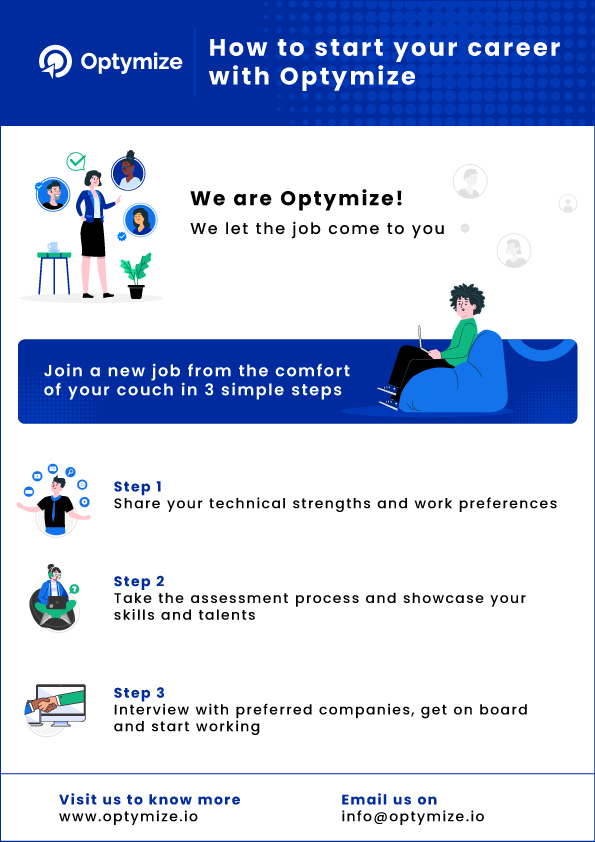 Optymize

How to start your career with Optymize

We are Optymize!

We let the job come to you

Join a new job from the comfort of your couch in 3 simple steps

Step 1
Share your technical strengths and work preferences

Step 2
Take the assessment process and showcase your skills and talents

Step 3
Interview with preferred companies, get on board and start working

Visit us to know more
www.optymize.io

Email us on
info@optymize.io